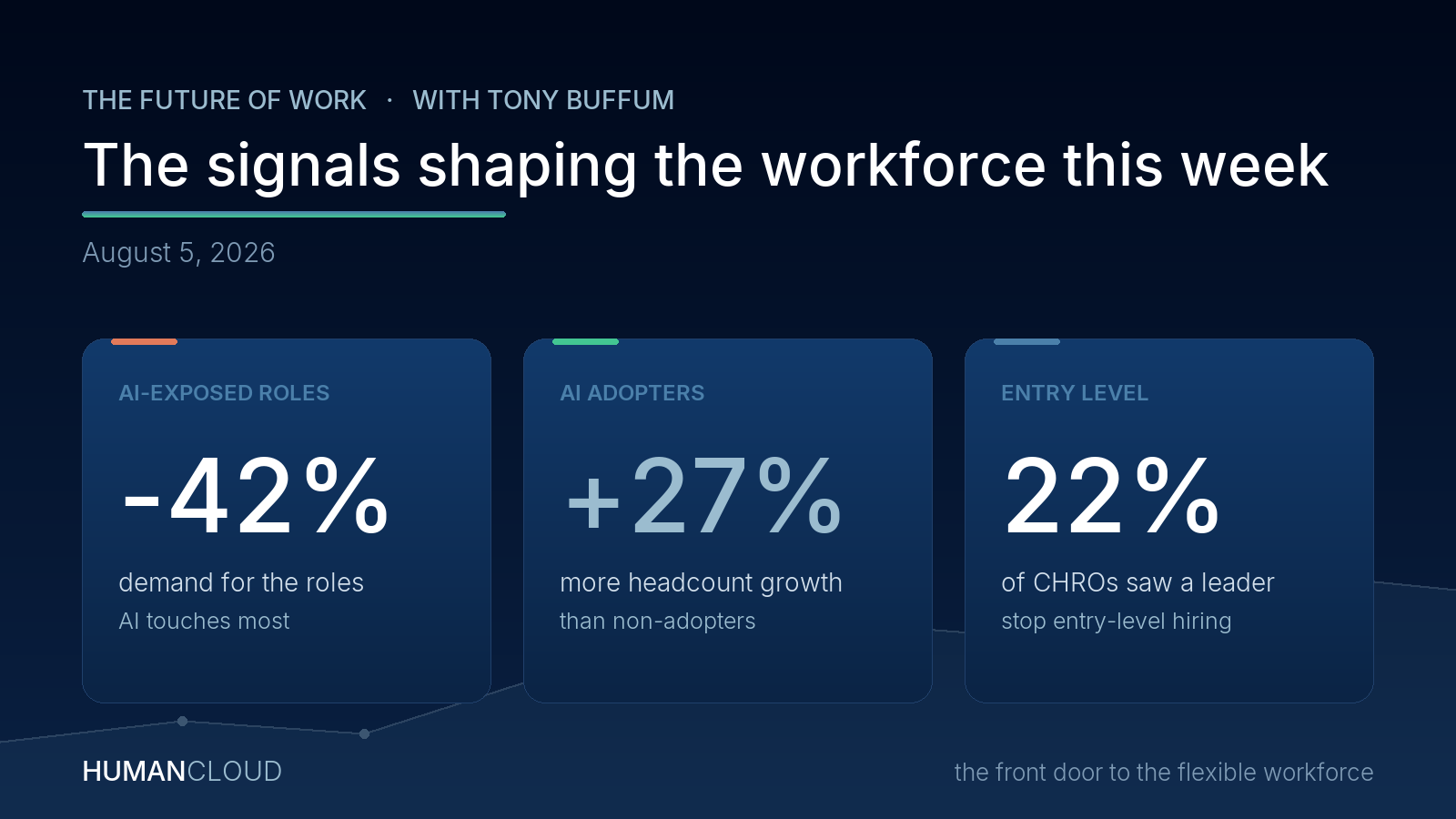 THE FUTURE OF WORK · WITH TONY BUFFUM

The signals shaping the workforce this week

August 5, 2026

AI-EXPOSED ROLES

-42%

demand for the roles

AI touches most

AI ADOPTERS

+27%

more headcount growth

than non-adopters

ENTRY LEVEL

22%

of CHROs saw a leader

stop entry-level hiring

HUMANCLOUD

the front door to the flexible workforce